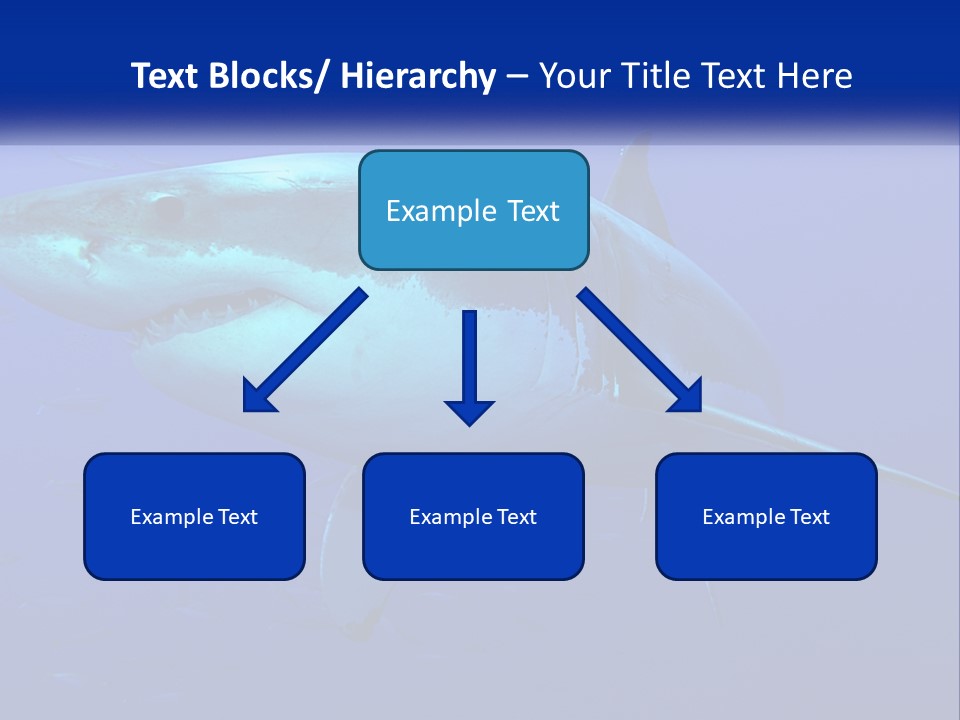 Text Blocks/ Hierarchy – Your Title Text Here

Example Text

Example Text

Example Text

Example Text